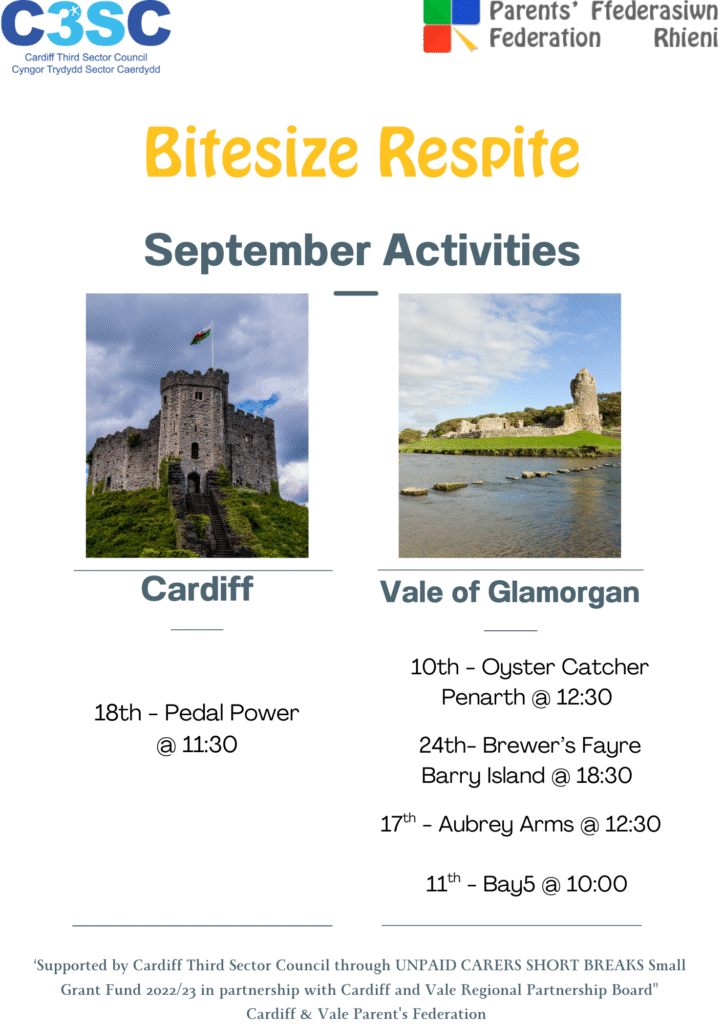 C3SC
Cardiff Third Sector Council
Cyngor Trydydd Sector Caerdydd

Parents' Federation
Ffederasiwn Rhieni

Bitesize Respite

September Activities

Cardiff

18th - Pedal Power @ 11:30

Vale of Glamorgan

10th - Oyster Catcher Penarth @ 12:30

24th- Brewer's Fayre Barry Island @ 18:30

17$^{th}$ - Aubrey Arms @ 12:30

11$^{th}$ - Bay5 @ 10:00

'Supported by Cardiff Third Sector Council through UNPAID CARERS SHORT BREAKS Small Grant Fund 2022/23 in partnership with Cardiff and Vale Regional Partnership Board"
Cardiff & Vale Parent's Federation